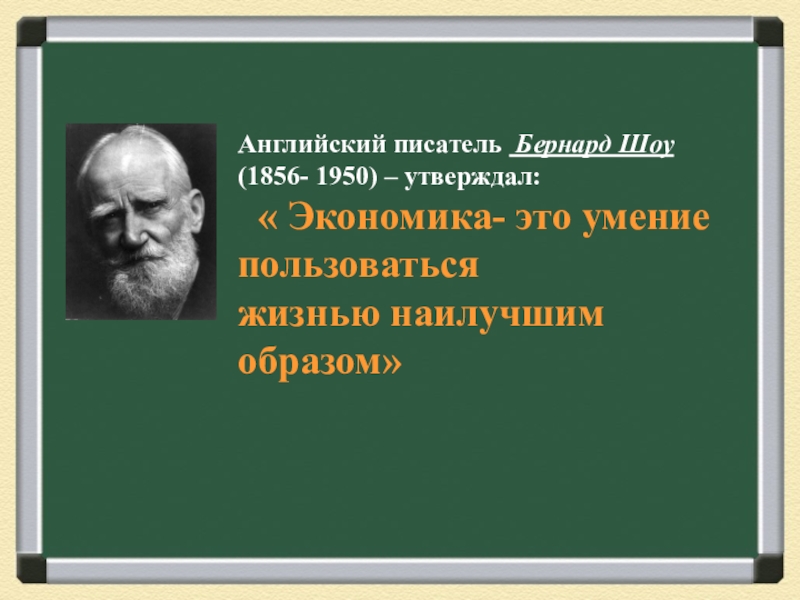 Английский писатель Бернард Шоу (1856- 1950) – утверждал:

« Экономика- это умение пользоваться жизнью наилучшим образом»